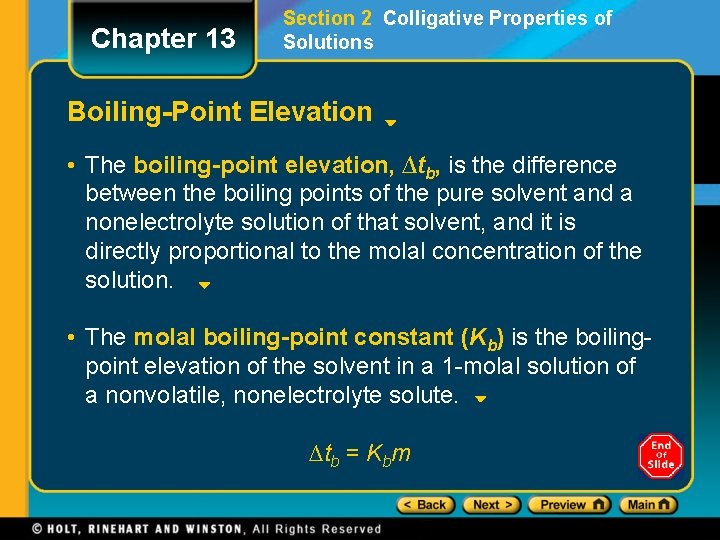 Chapter 13

Section 2 Colligative Properties of Solutions

Boiling-Point Elevation

• The boiling-point elevation, $\Delta t_b$, is the difference between the boiling points of the pure solvent and a nonelectrolyte solution of that solvent, and it is directly proportional to the molal concentration of the solution.

• The molal boiling-point constant ($K_b$) is the boiling-point elevation of the solvent in a 1-molal solution of a nonvolatile, nonelectrolyte solute.

$\Delta t_b = K_b m$

End Of Slide

< Back Next > Preview Main

© HOLT, RINEHART AND WINSTON, All Rights Reserved